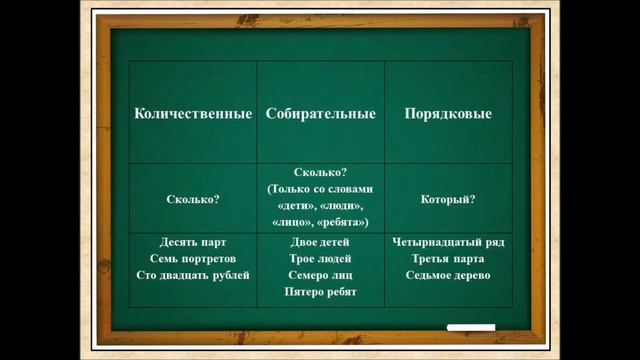 | Количественные | Собирательные | Порядковые |
|---|---|---|
| Сколько? | Сколько? (Только со словами «дети», «люди», «лицо», «ребята») | Который? |
| Десять парт Семь портретов Сто двадцать рублей | Двое детей Трое людей Семеро лиц Пятеро ребят | Четырнадцатый ряд Третья парта Седьмое дерево |